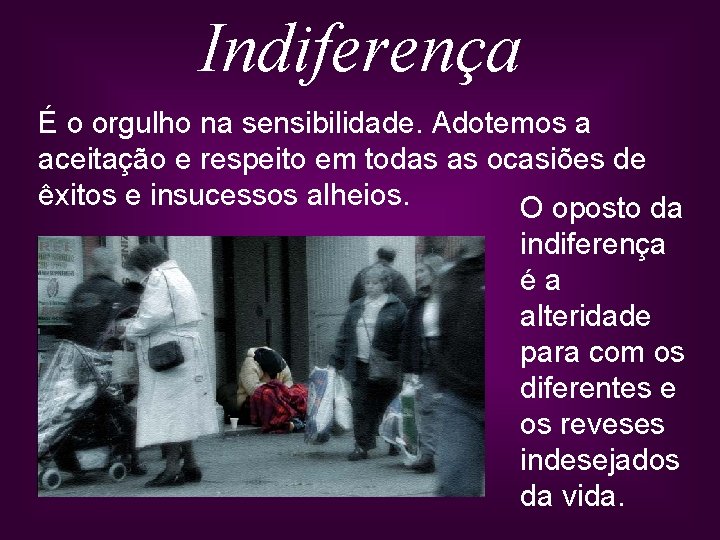 Indiferença

É o orgulho na sensibilidade. Adotemos a aceitação e respeito em todas as ocasiões de êxitos e insucessos alheios.

O oposto da indiferença é a alteridade para com os diferentes e os reveses indesejados da vida.